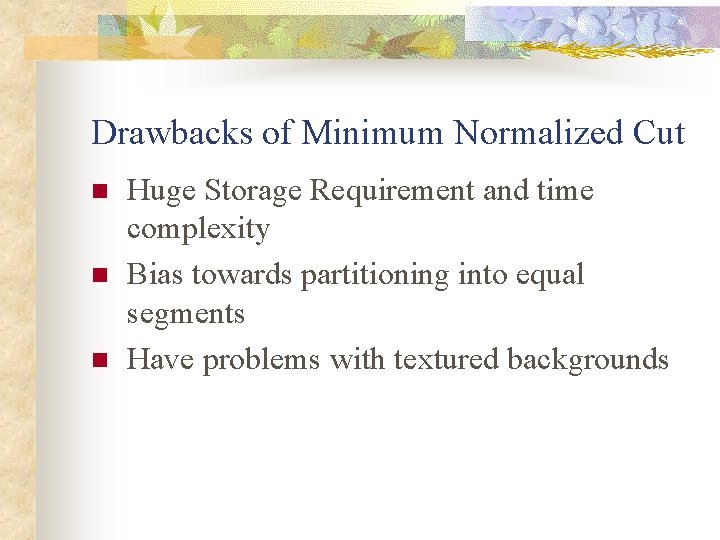 Drawbacks of Minimum Normalized Cut

- Huge Storage Requirement and time complexity
- Bias towards partitioning into equal segments
- Have problems with textured backgrounds